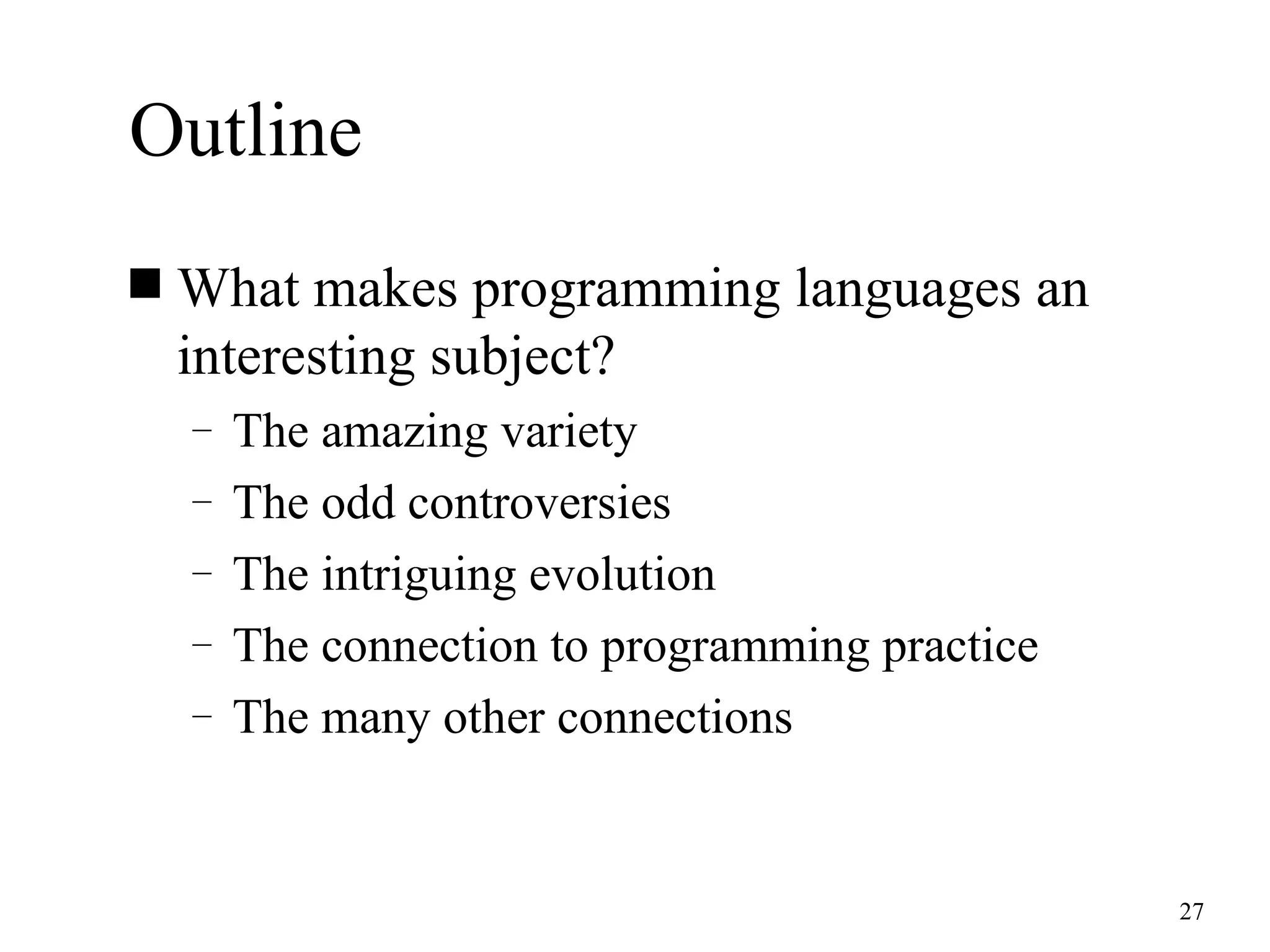 Outline

■ What makes programming languages an interesting subject?

– The amazing variety
– The odd controversies
– The intriguing evolution
– The connection to programming practice
– The many other connections

27